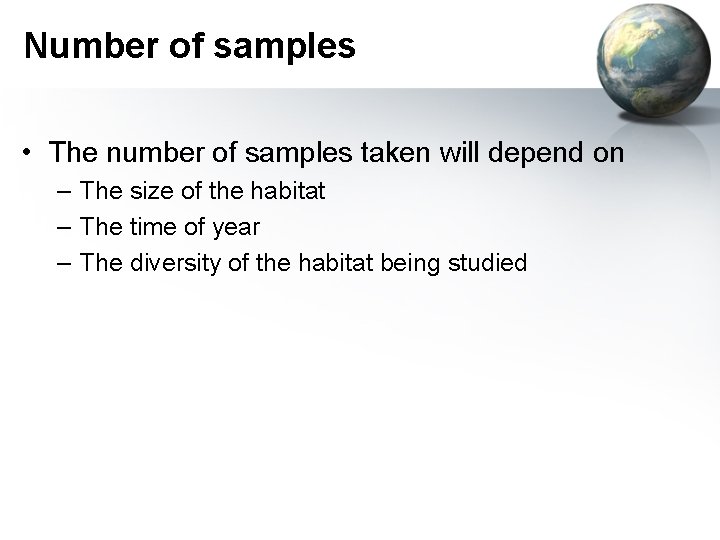 Number of samples

• The number of samples taken will depend on
– The size of the habitat
– The time of year
– The diversity of the habitat being studied